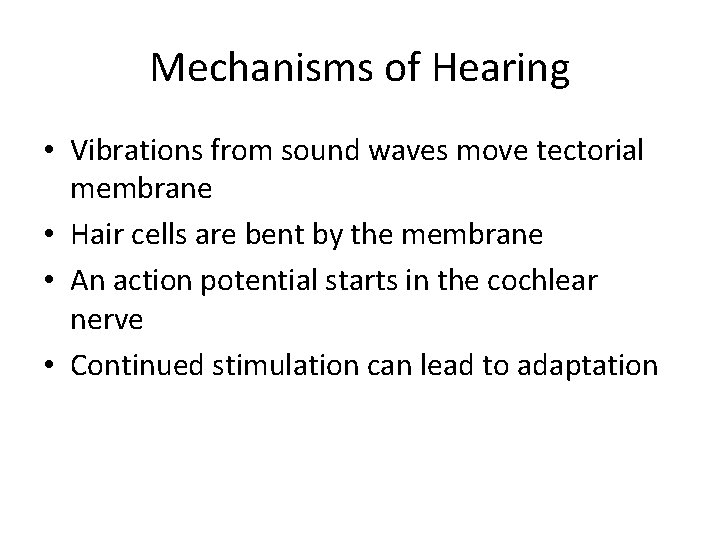 Mechanisms of Hearing

• Vibrations from sound waves move tectorial membrane
• Hair cells are bent by the membrane
• An action potential starts in the cochlear nerve
• Continued stimulation can lead to adaptation